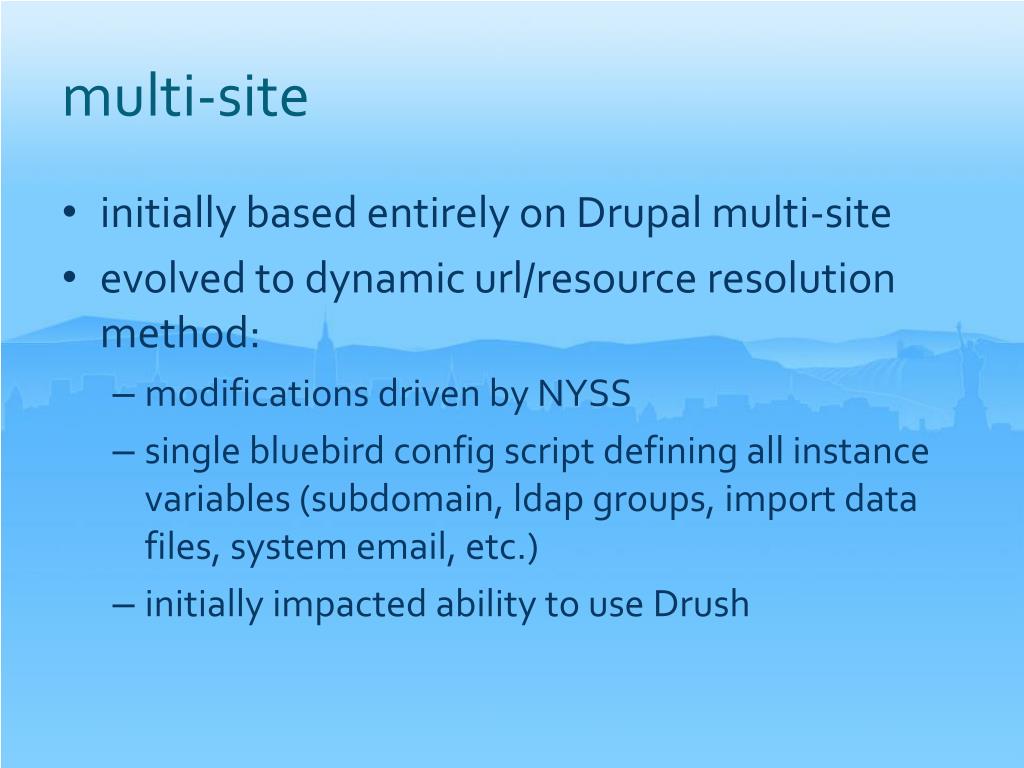 multi-site

• initially based entirely on Drupal multi-site
• evolved to dynamic url/resource resolution method:
  – modifications driven by NYSS
  – single bluebird config script defining all instance variables (subdomain, ldap groups, import data files, system email, etc.)
  – initially impacted ability to use Drush